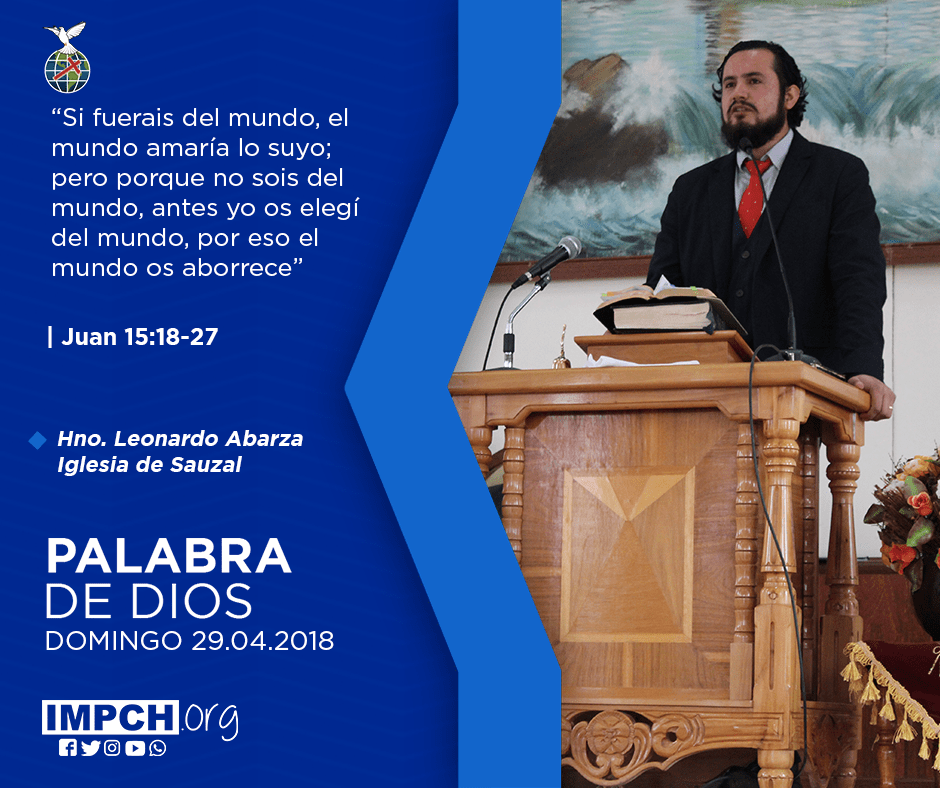 “Si fuerais del mundo, el mundo amaría lo suyo; pero porque no sois del mundo, antes yo os elegí del mundo, por eso el mundo os aborrece”

| Juan 15:18-27

Hno. Leonardo Abarza
Iglesia de Sauzal

PALABRA
DE DIOS
DOMINGO 29.04.2018

IMPCH.org